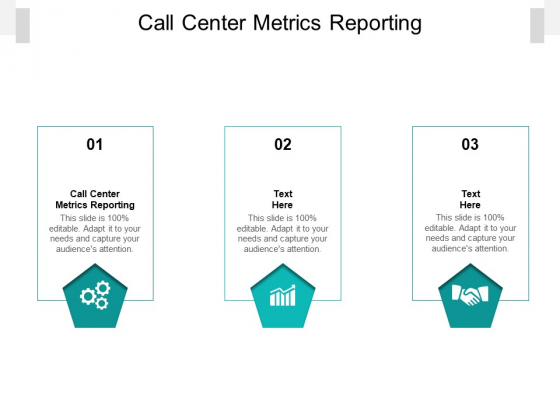 Call Center Metrics Reporting

01

Call Center Metrics Reporting

This slide is 100% editable. Adapt it to your needs and capture your audience's attention.

02

Text Here

This slide is 100% editable. Adapt it to your needs and capture your audience's attention.

03

Text Here

This slide is 100% editable. Adapt it to your needs and capture your audience's attention.